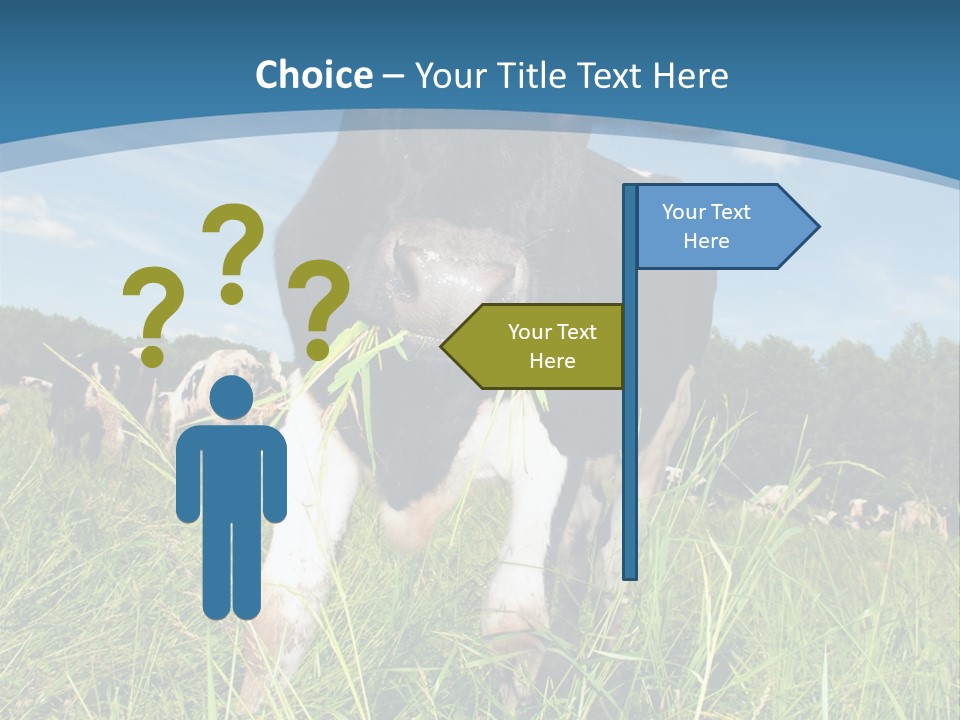 Choice – Your Title Text Here

? ? ?

Your Text Here

Your Text Here